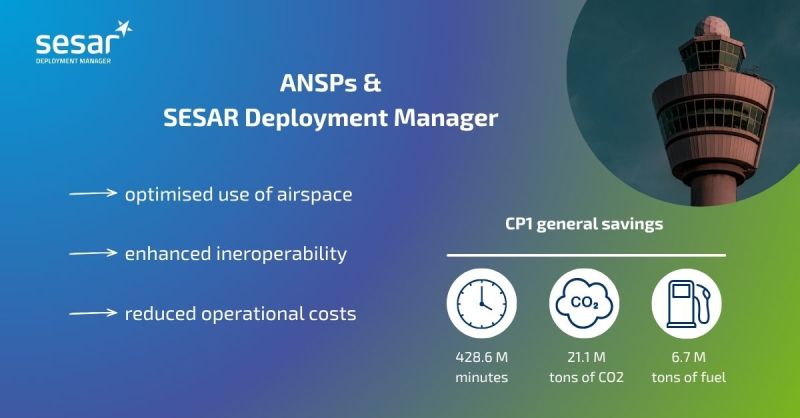 sesar
DEPLOYMENT MANAGER

ANSPs &
SESAR Deployment Manager

optimised use of airspace

enhanced ineroperability

reduced operational costs

CP1 general savings

$CO_2$

428.6 M
minutes

21.1 M
tons of CO2

6.7 M
tons of fuel